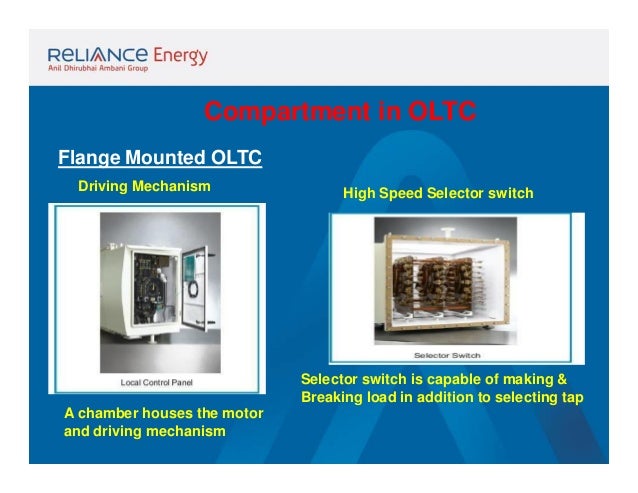 RELIANCE Energy
Anil Dhirubhai Ambani Group

Compartment in OLTC

Flange Mounted OLTC

Driving Mechanism

Local Control Panel

A chamber houses the motor and driving mechanism

High Speed Selector switch

Selector Switch

Selector switch is capable of making & Breaking load in addition to selecting tap